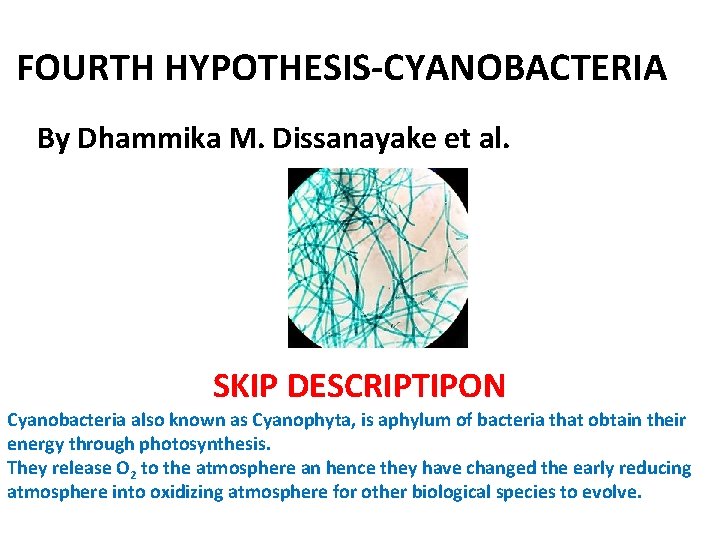 FOURTH HYPOTHESIS-CYANOBACTERIA

By Dhammika M. Dissanayake et al.

SKIP DESCRIPTIPON

Cyanobacteria also known as Cyanophyta, is aphylum of bacteria that obtain their energy through photosynthesis.
They release $O_2$ to the atmosphere an hence they have changed the early reducing atmosphere into oxidizing atmosphere for other biological species to evolve.